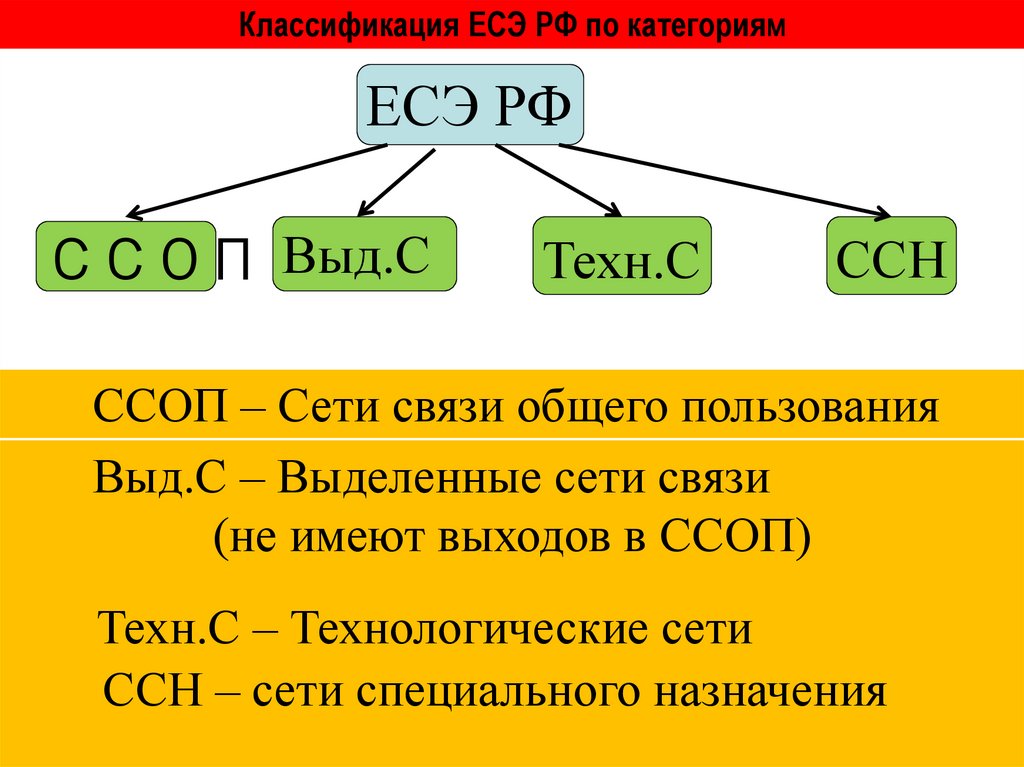 Классификация ЕСЭ РФ по категориям

ЕСЭ РФ

С С О П

Выд.С

Техн.С

ССН

ССОП – Сети связи общего пользования

Выд.С – Выделенные сети связи (не имеют выходов в ССОП)

Техн.С – Технологические сети

ССН – сети специального назначения